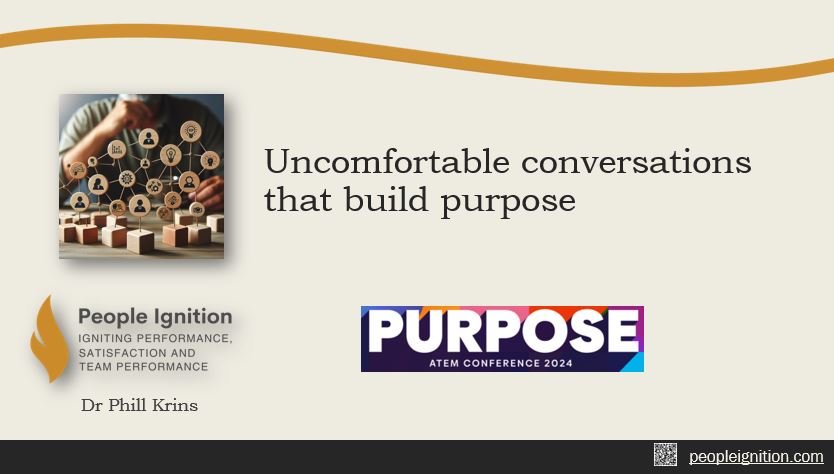 Uncomfortable conversations that build purpose

People Ignition
IGNITING PERFORMANCE, SATISFACTION AND TEAM PERFORMANCE

Dr Phill Krins

PURPOSE
ATEM CONFERENCE 2024

peopleignition.com